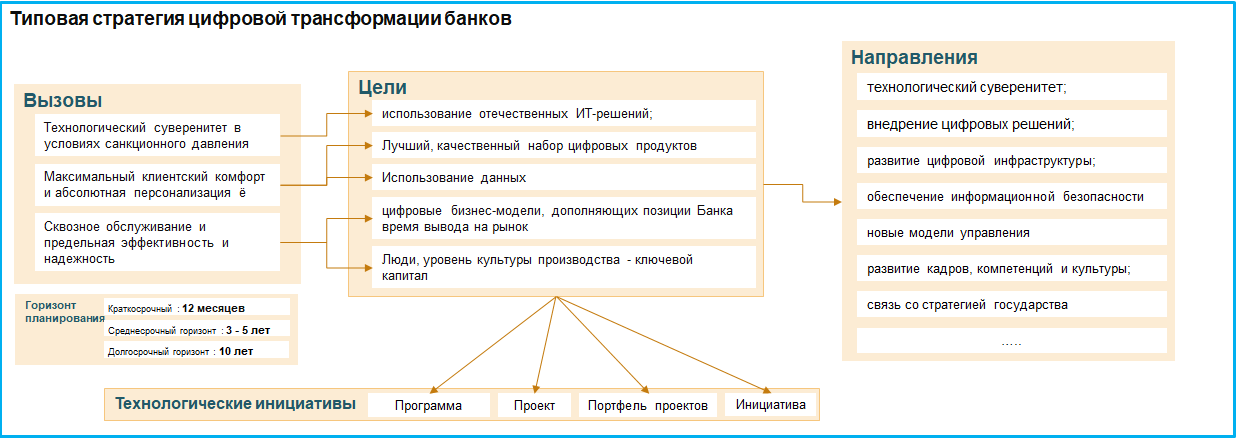 Типовая стратегия цифровой трансформации банков

Вызовы

Технологический суверенитет в условиях санкционного давления

Максимальный клиентский комфорт и абсолютная персонализация ё

Сквозное обслуживание и предельная эффективность и надежность

Горизонт планирования

Краткосрочный : 12 месяцев

Среднесрочный горизонт : 3 - 5 лет

Долгосрочный горизонт : 10 лет

Цели

использование отечественных ИТ-решений;

Лучший, качественный набор цифровых продуктов

Использование данных

цифровые бизнес-модели, дополняющих позиции Банка время вывода на рынок

Люди, уровень культуры производства - ключевой капитал

Направления

технологический суверенитет;

внедрение цифровых решений;

развитие цифровой инфраструктуры;

обеспечение информационной безопасности

новые модели управления

развитие кадров, компетенций и культуры;

связь со стратегией государства

.....

Технологические инициативы

Программа

Проект

Портфель проектов

Инициатива